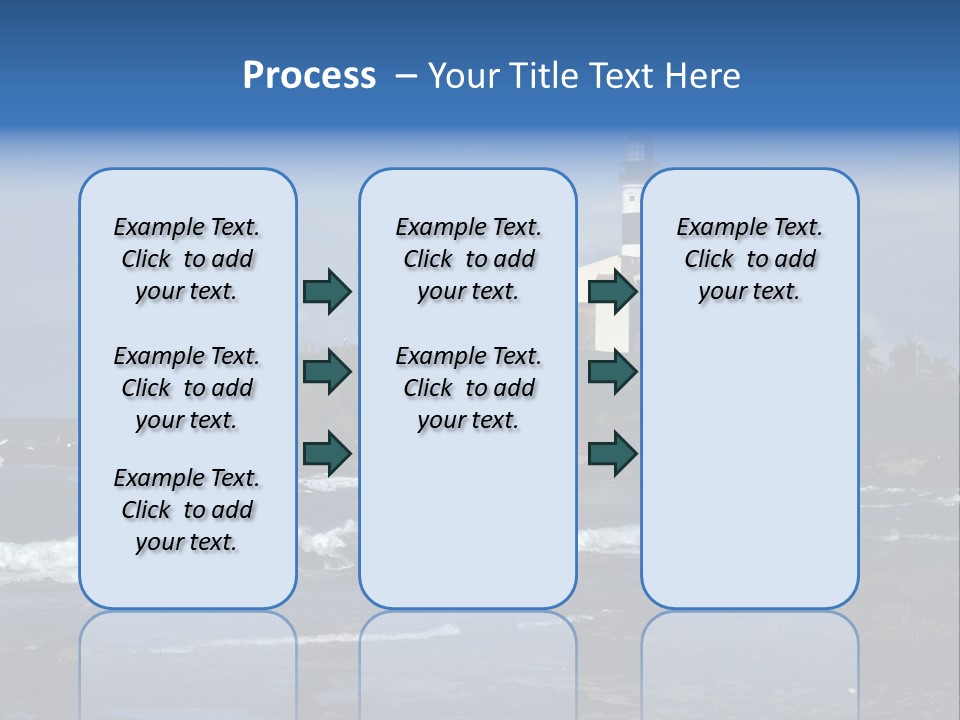 Process – Your Title Text Here

Example Text. Click to add your text.

Example Text. Click to add your text.

Example Text. Click to add your text.

Example Text. Click to add your text.

Example Text. Click to add your text.

Example Text. Click to add your text.